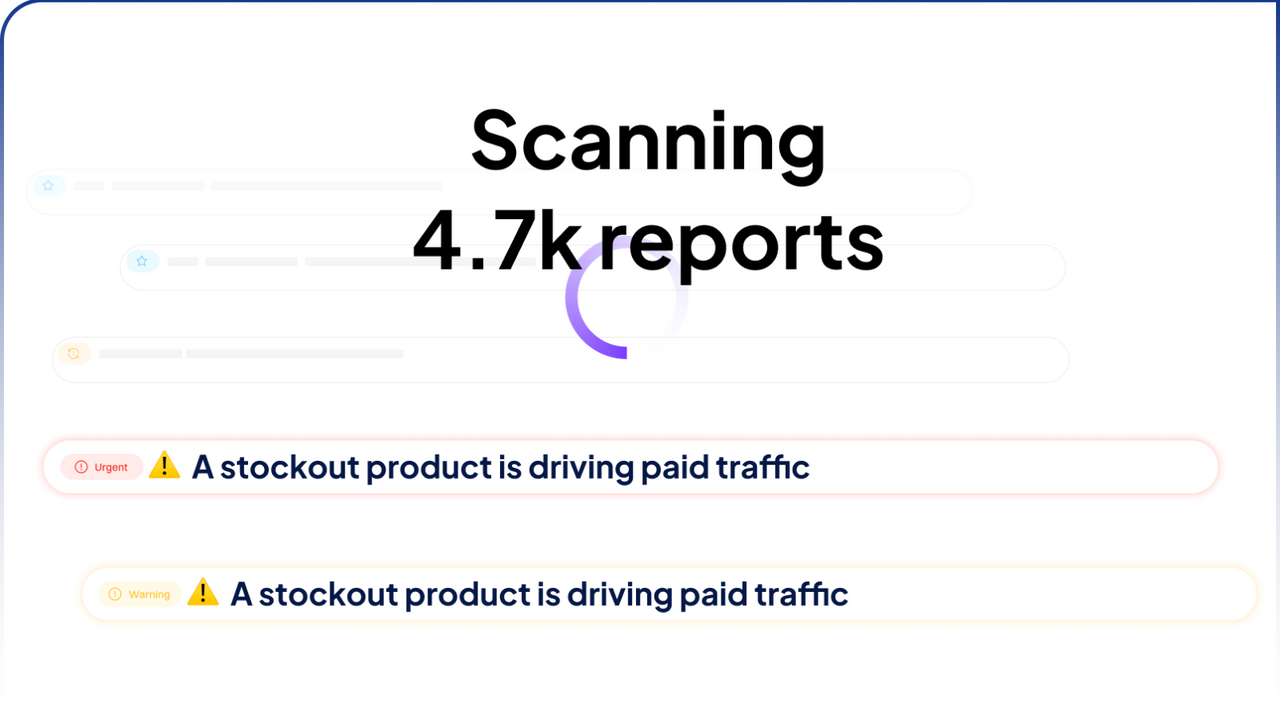 Scanning
4.7k reports

Urgent ⚠️ A stockout product is driving paid traffic

Warning ⚠️ A stockout product is driving paid traffic